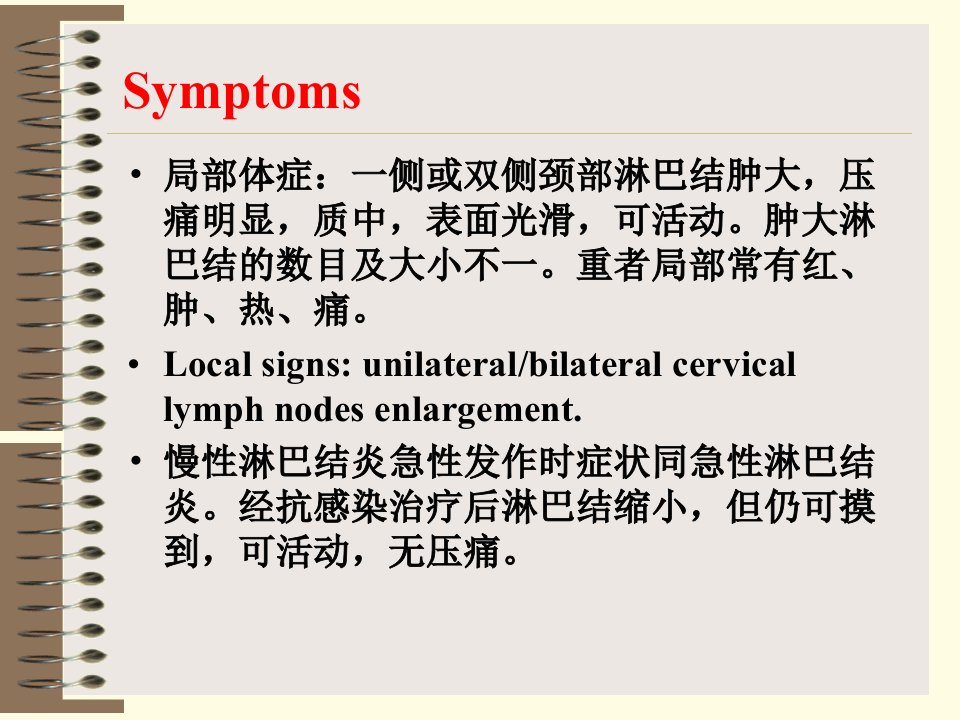 Symptoms

• 局部体症：一侧或双侧颈部淋巴结肿大，压痛明显，质中，表面光滑，可活动。肿大淋巴结的数目及大小不一。重者局部常有红、肿、热、痛。

• Local signs: unilateral/bilateral cervical lymph nodes enlargement.

• 慢性淋巴结炎急性发作时症状同急性淋巴结炎。经抗感染治疗后淋巴结缩小，但仍可摸到，可活动，无压痛。